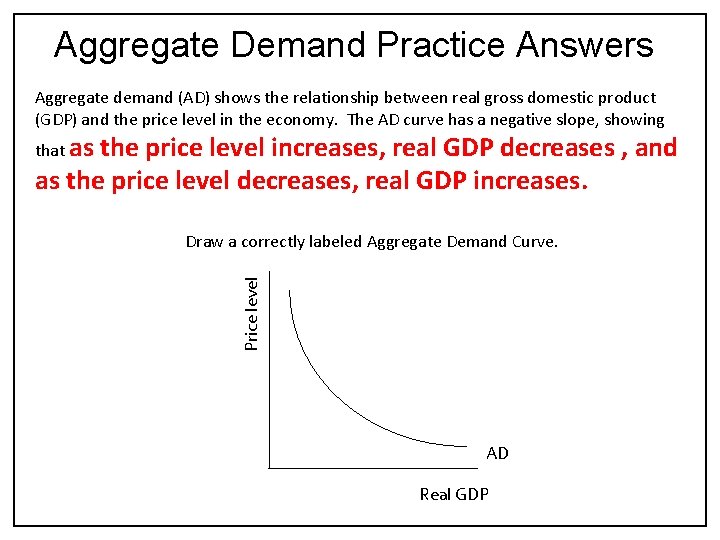 Aggregate Demand Practice Answers

Aggregate demand (AD) shows the relationship between real gross domestic product (GDP) and the price level in the economy. The AD curve has a negative slope, showing that as the price level increases, real GDP decreases , and as the price level decreases, real GDP increases.

Draw a correctly labeled Aggregate Demand Curve.

Price level

AD

Real GDP